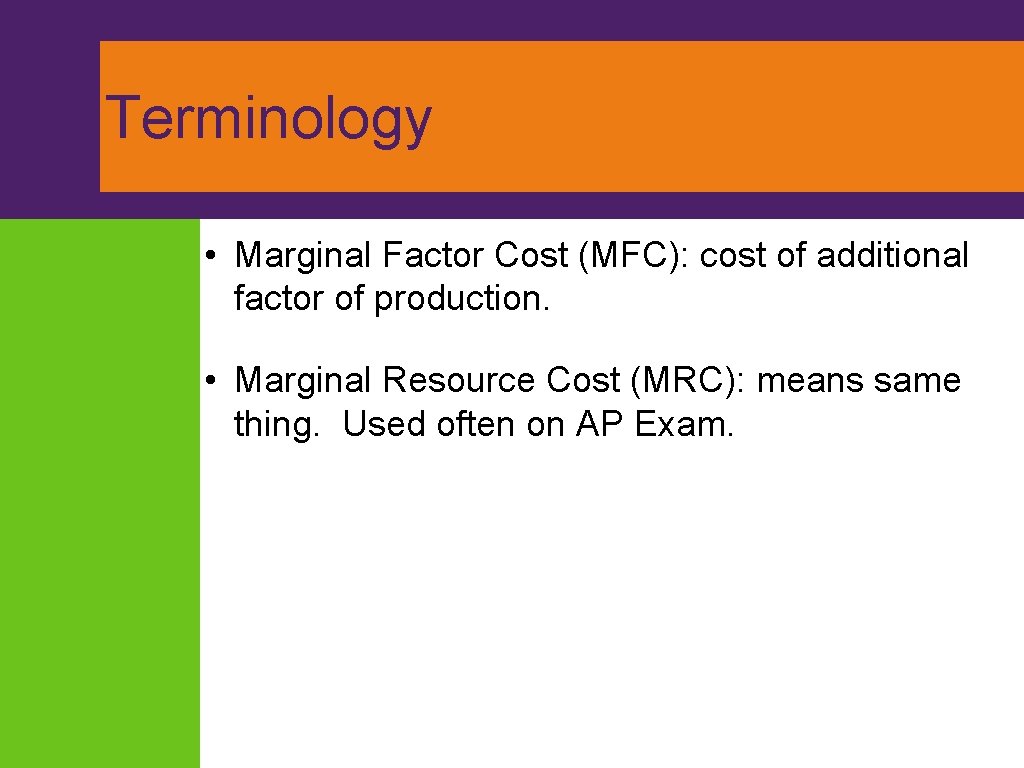 Terminology

• Marginal Factor Cost (MFC): cost of additional factor of production.

• Marginal Resource Cost (MRC): means same thing.  Used often on AP Exam.